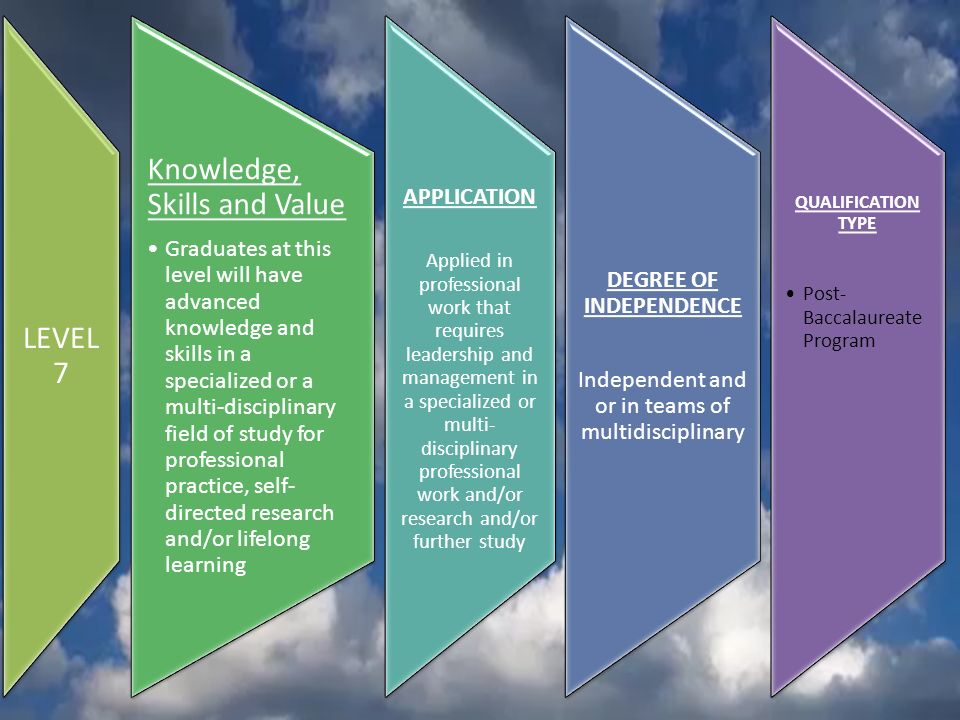 LEVEL 7

Knowledge, Skills and Value

• Graduates at this level will have advanced knowledge and skills in a specialized or a multi-disciplinary field of study for professional practice, self-directed research and/or lifelong learning

APPLICATION

Applied in professional work that requires leadership and management in a specialized or multi-disciplinary professional work and/or research and/or further study

DEGREE OF INDEPENDENCE

Independent and or in teams of multidisciplinary

QUALIFICATION TYPE

• Post-Baccalaureate Program